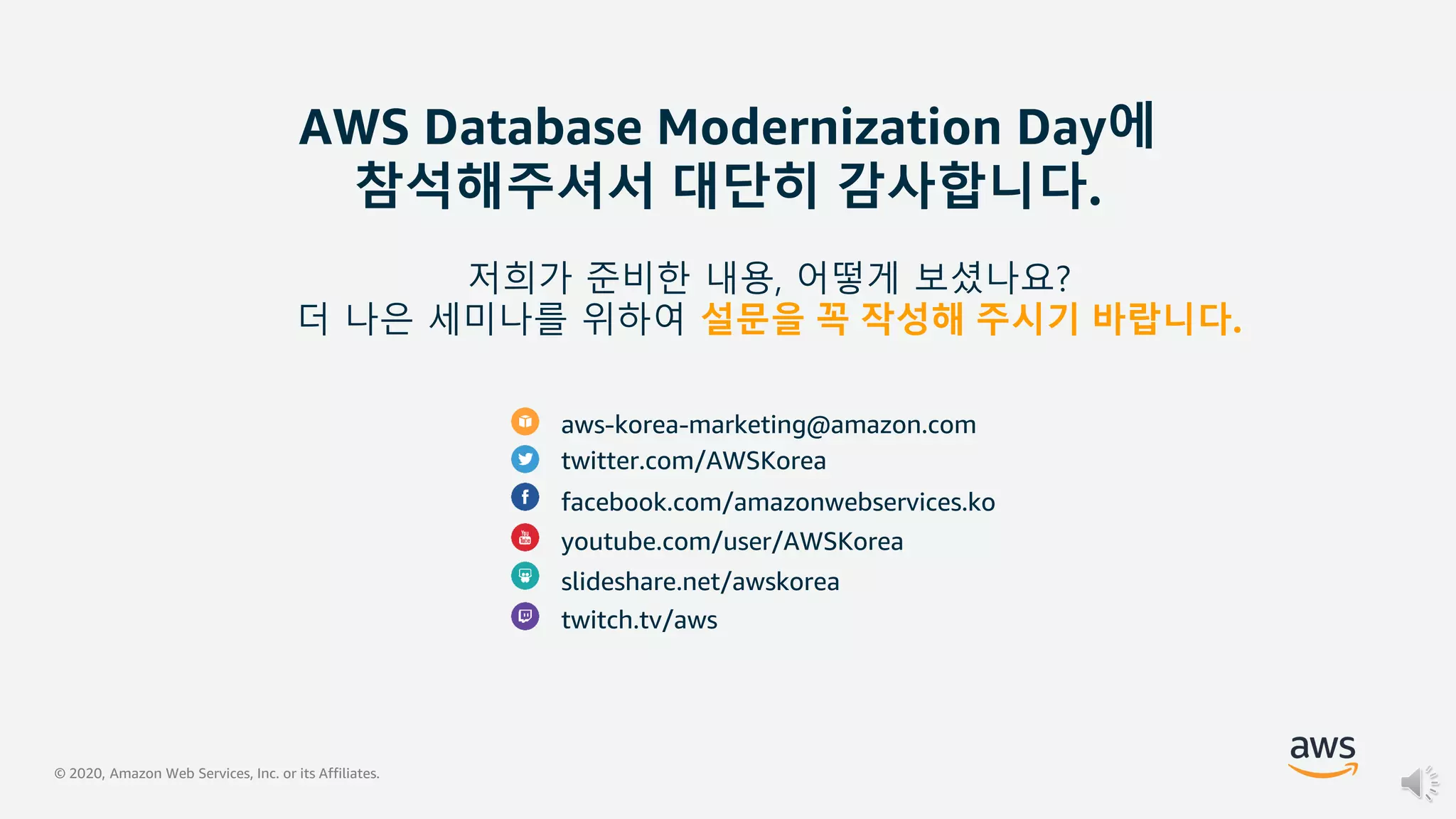 AWS Database Modernization Day에
참석해주셔서 대단히 감사합니다.

저희가 준비한 내용, 어떻게 보셨나요?
더 나은 세미나를 위하여 설문을 꼭 작성해 주시기 바랍니다.

aws-korea-marketing@amazon.com
twitter.com/AWSKorea
facebook.com/amazonwebservices.ko
youtube.com/user/AWSKorea
slideshare.net/awskorea
twitch.tv/aws

© 2020, Amazon Web Services, Inc. or its Affiliates.

aws